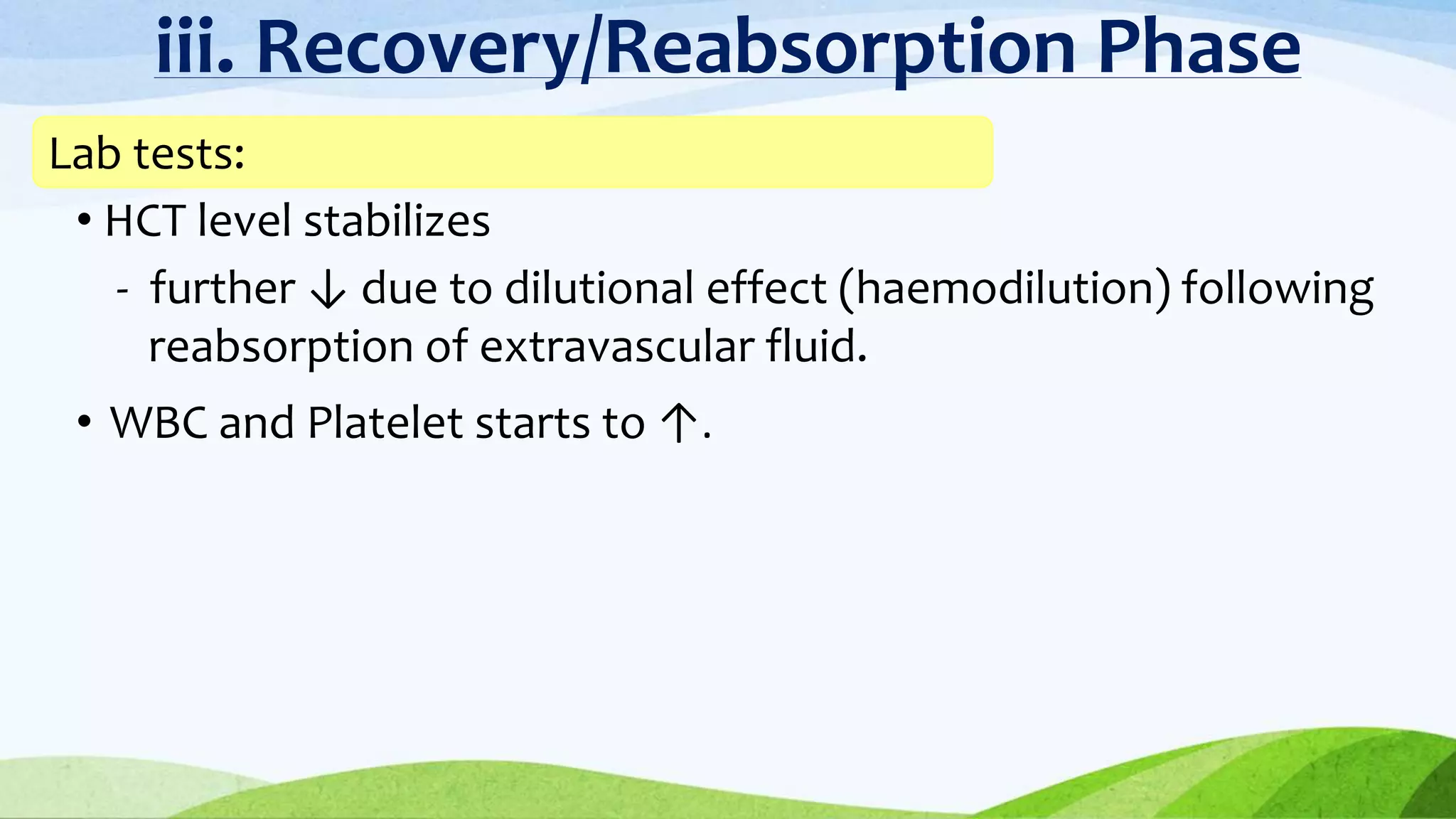 iii. Recovery/Reabsorption Phase

Lab tests:

• HCT level stabilizes
- further ↓ due to dilutional effect (haemodilution) following reabsorption of extravascular fluid.

• WBC and Platelet starts to ↑.